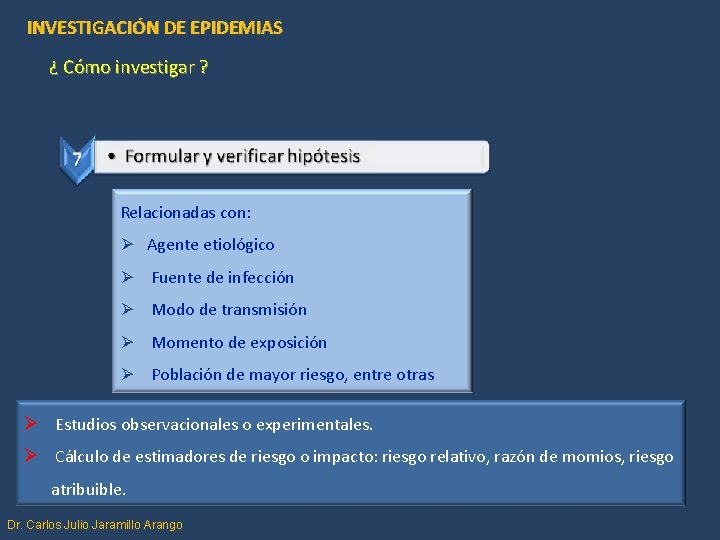 INVESTIGACIÓN DE EPIDEMIAS

¿ Cómo investigar ?

7

• Formular y verificar hipótesis

Relacionadas con:

➢ Agente etiológico

➢ Fuente de infección

➢ Modo de transmisión

➢ Momento de exposición

➢ Población de mayor riesgo, entre otras

➢ Estudios observacionales o experimentales.

➢ Cálculo de estimadores de riesgo o impacto: riesgo relativo, razón de momios, riesgo atribuible.

Dr. Carlos Julio Jaramillo Arango